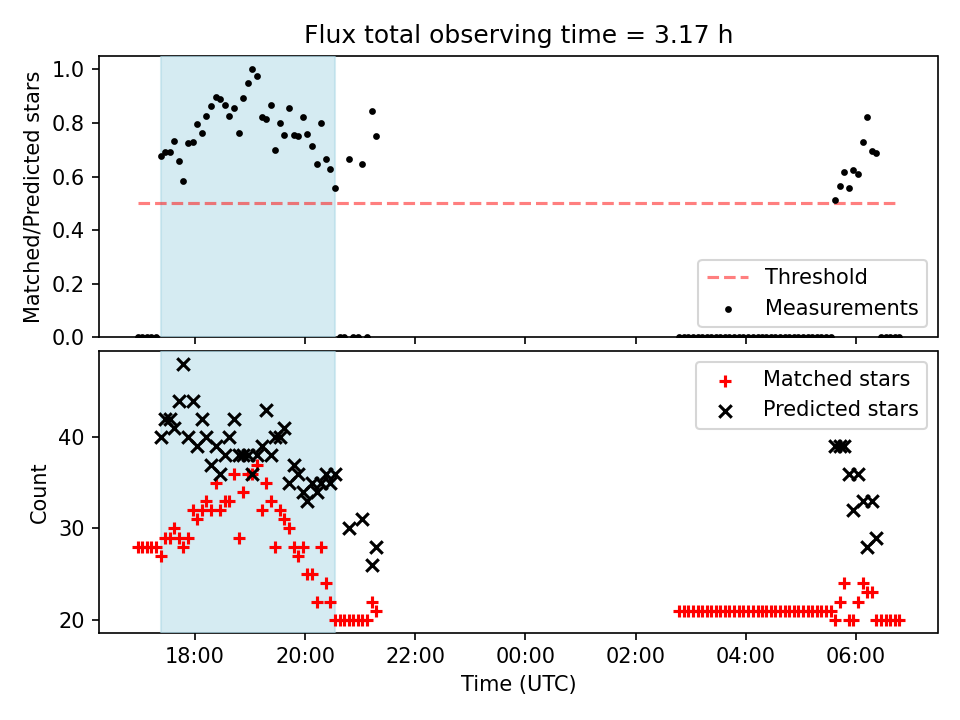 Flux total observing time = 3.17 h

Matched/Predicted stars

1.0
0.8
0.6
0.4
0.2
0.0

Threshold
Measurements

Count

40
30
20

Matched stars
Predicted stars

18:00
20:00
22:00
00:00
02:00
04:00
06:00

Time (UTC)